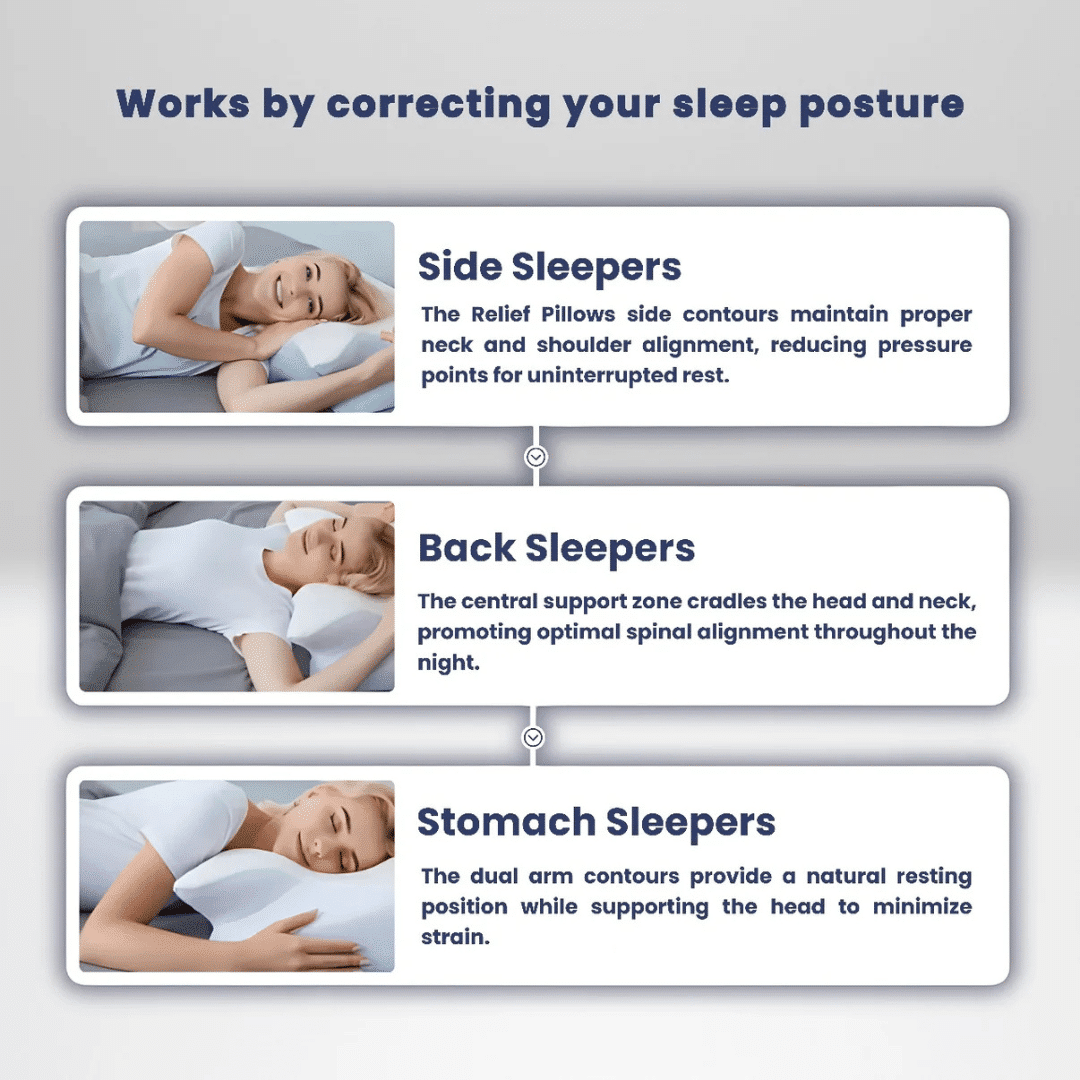 Works by correcting your sleep posture

Side Sleepers

The Relief Pillows side contours maintain proper neck and shoulder alignment, reducing pressure points for uninterrupted rest.

Back Sleepers

The central support zone cradles the head and neck, promoting optimal spinal alignment throughout the night.

Stomach Sleepers

The dual arm contours provide a natural resting position while supporting the head to minimize strain.